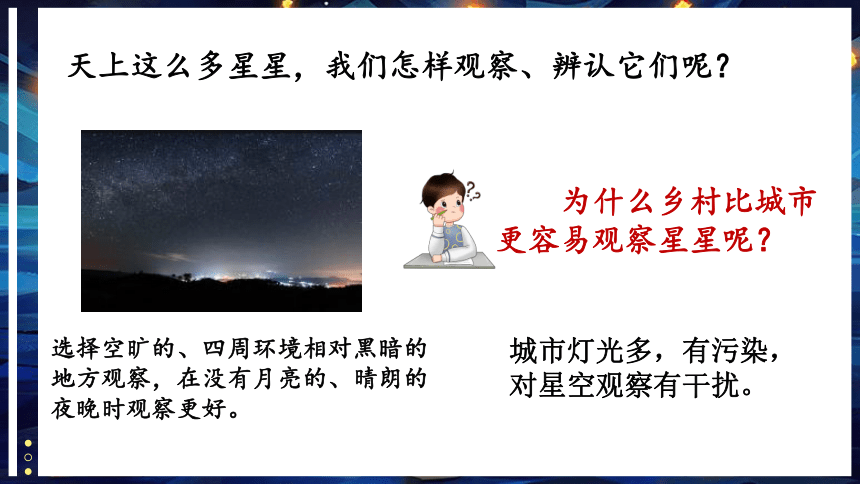 天上这么多星星，我们怎样观察、辨认它们呢？

为什么乡村比城市更容易观察星星呢？

选择空旷的、四周环境相对黑暗的地方观察，在没有月亮的、晴朗的夜晚时观察更好。

城市灯光多，有污染，对星空观察有干扰。